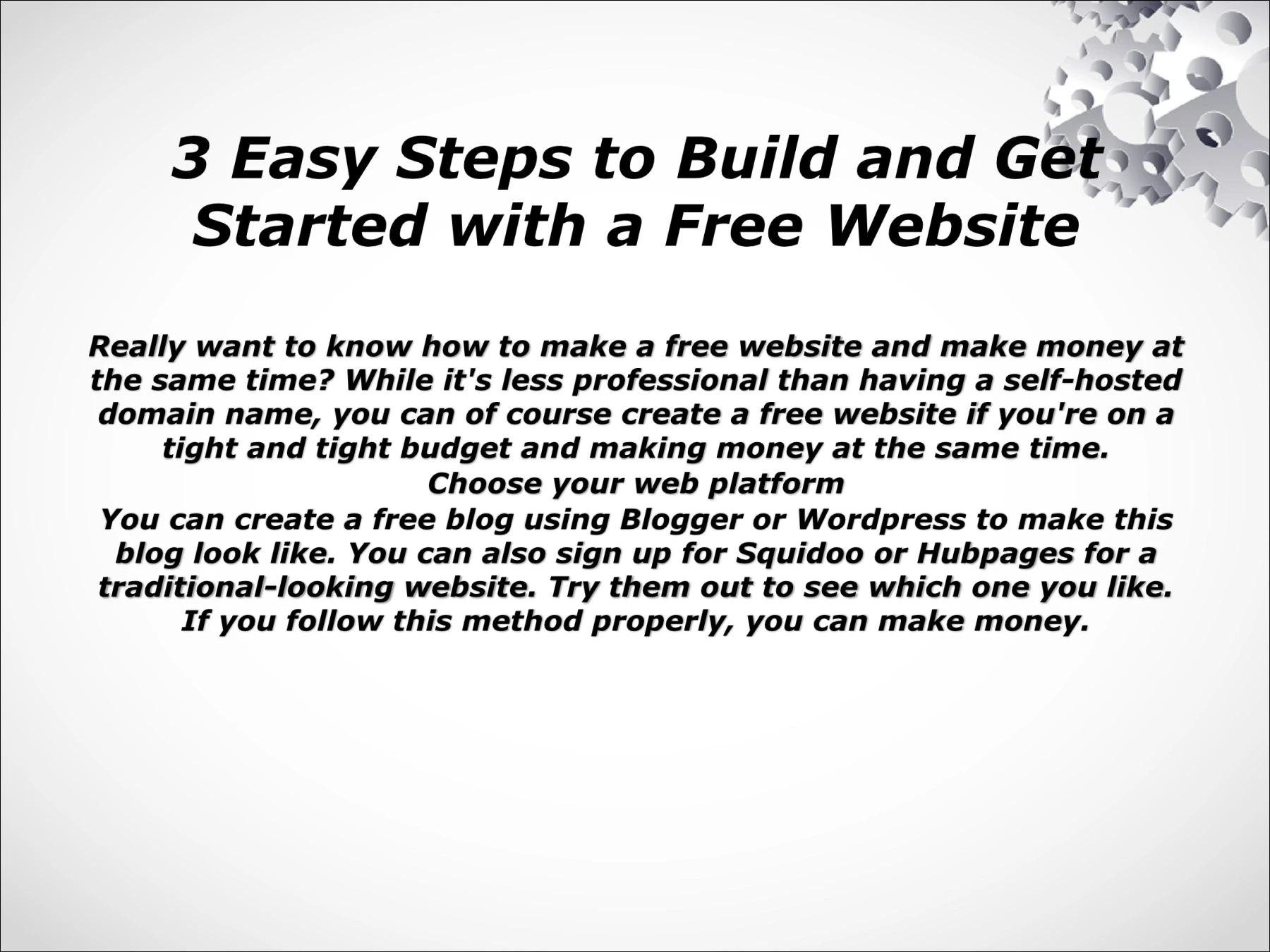 3 Easy Steps to Build and Get Started with a Free Website

Really want to know how to make a free website and make money at the same time? While it's less professional than having a self-hosted domain name, you can of course create a free website if you're on a tight and tight budget and making money at the same time.
Choose your web platform
You can create a free blog using Blogger or Wordpress to make this blog look like. You can also sign up for Squidoo or Hubpages for a traditional-looking website. Try them out to see which one you like. If you follow this method properly, you can make money.